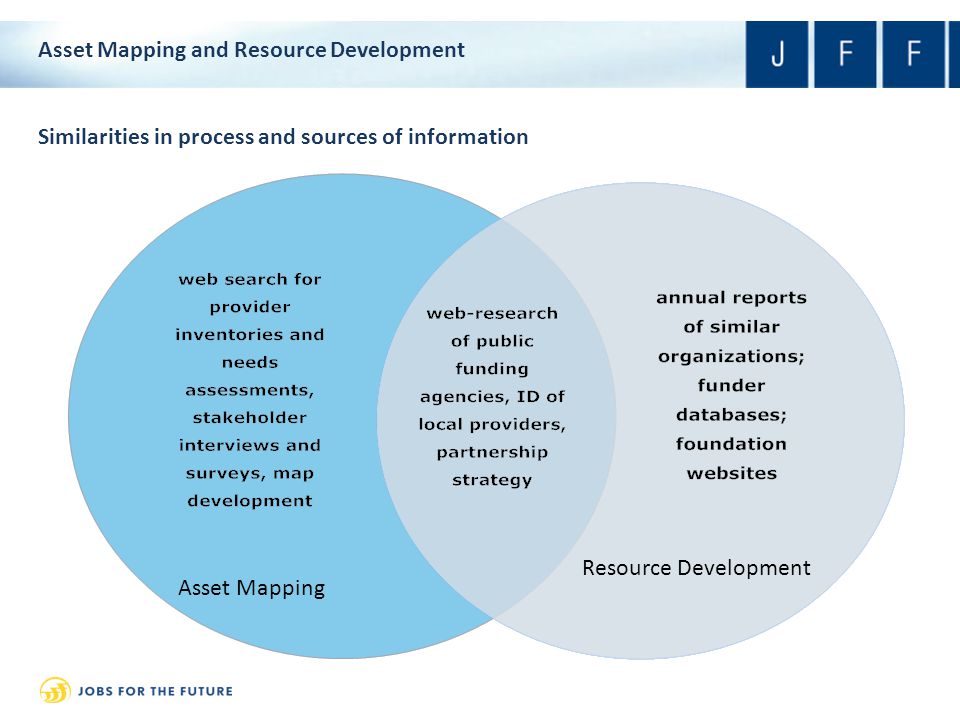 Asset Mapping and Resource Development

J F F

Similarities in process and sources of information

web search for provider inventories and needs assessments, stakeholder interviews and surveys, map development

web-research of public funding agencies, ID of local providers, partnership strategy

annual reports of similar organizations; funder databases; foundation websites

Asset Mapping

Resource Development

JOBS FOR THE FUTURE